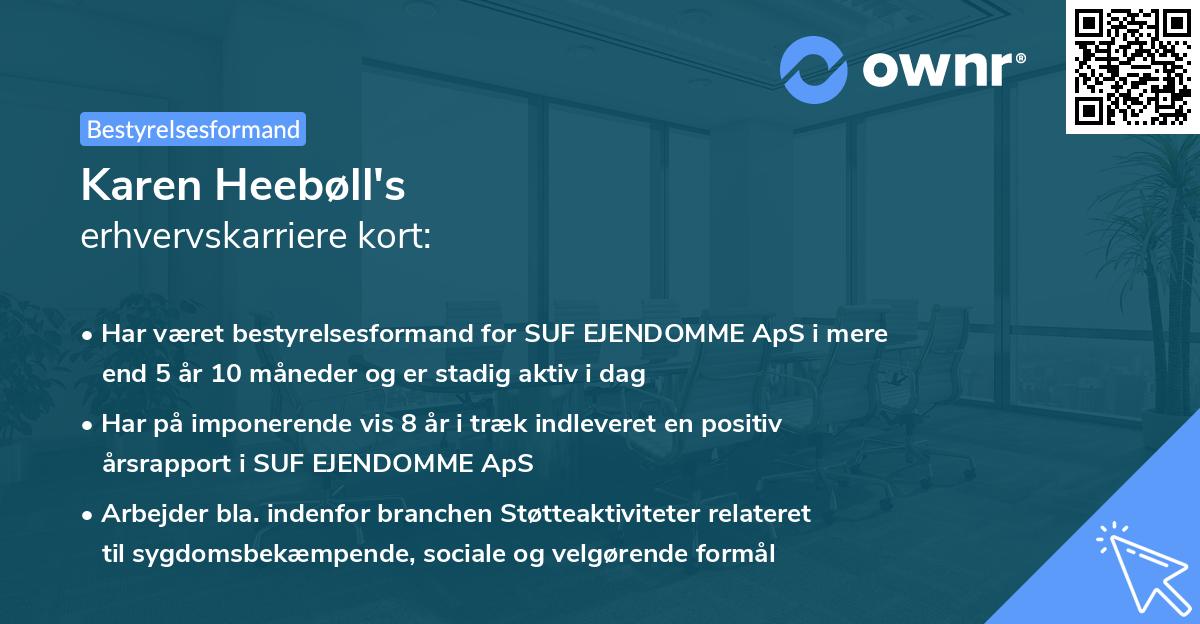 ownr®

Bestyrelsesformand

Karen Heebøll's
erhvervskarriere kort:

• Har været bestyrelsesformand for SUF EJENDOMME ApS i mere end 5 år 10 måneder og er stadig aktiv i dag

• Har på imponerende vis 8 år i træk indleveret en positiv årsrapport i SUF EJENDOMME ApS

• Arbejder bla. indenfor branchen Støtteaktiviteter relateret til sygdomsbekæmpende, sociale og velgørende formål